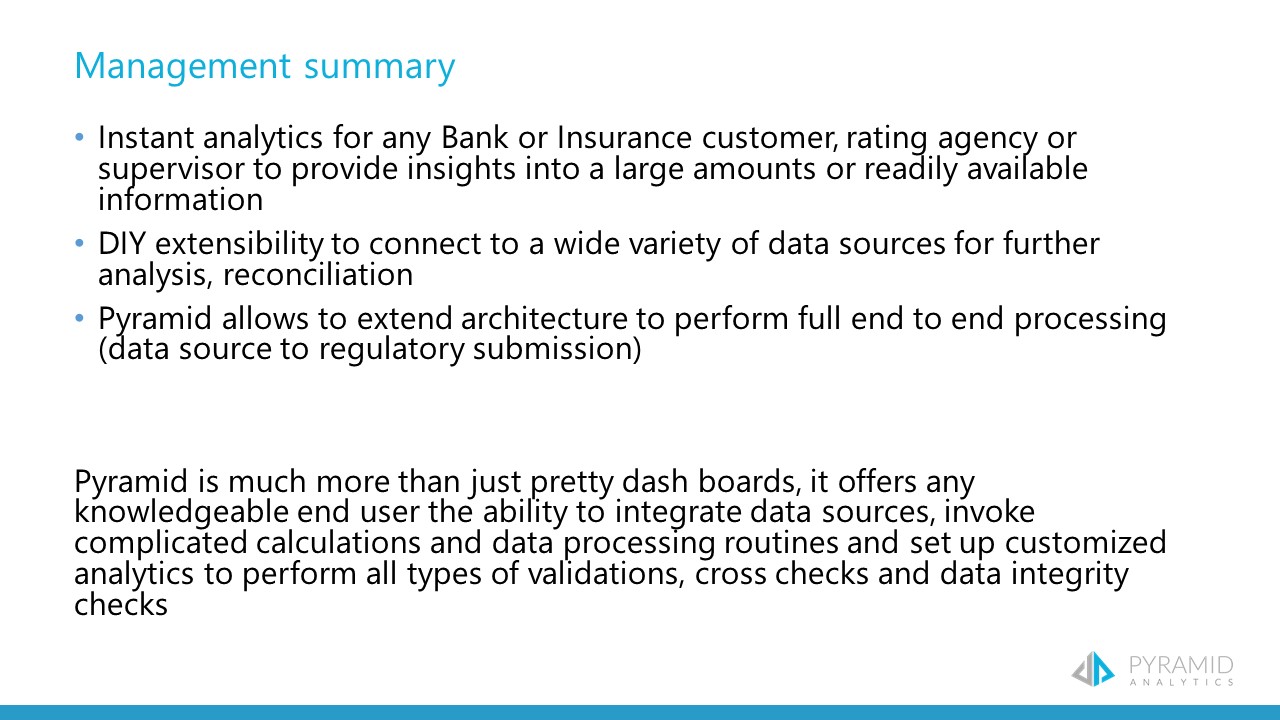 Management summary

• Instant analytics for any Bank or Insurance customer, rating agency or supervisor to provide insights into a large amounts or readily available information

• DIY extensibility to connect to a wide variety of data sources for further analysis, reconciliation

• Pyramid allows to extend architecture to perform full end to end processing (data source to regulatory submission)

Pyramid is much more than just pretty dash boards, it offers any knowledgeable end user the ability to integrate data sources, invoke complicated calculations and data processing routines and set up customized analytics to perform all types of validations, cross checks and data integrity checks

PYRAMID
ANALYTICS